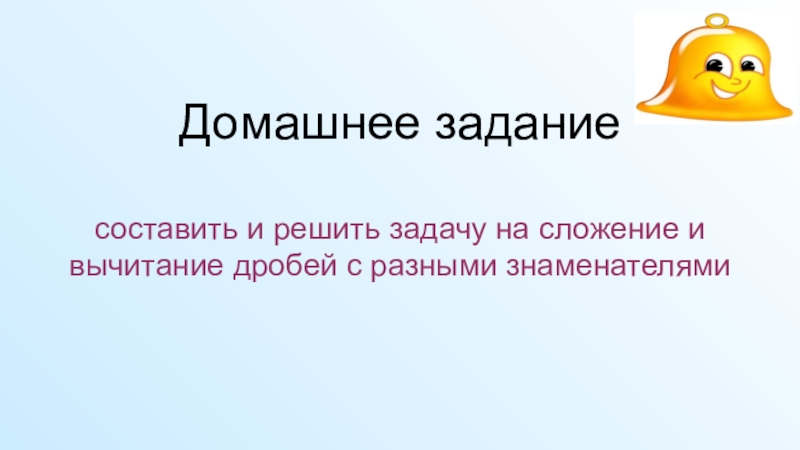 Домашнее задание

составить и решить задачу на сложение и вычитание дробей с разными знаменателями